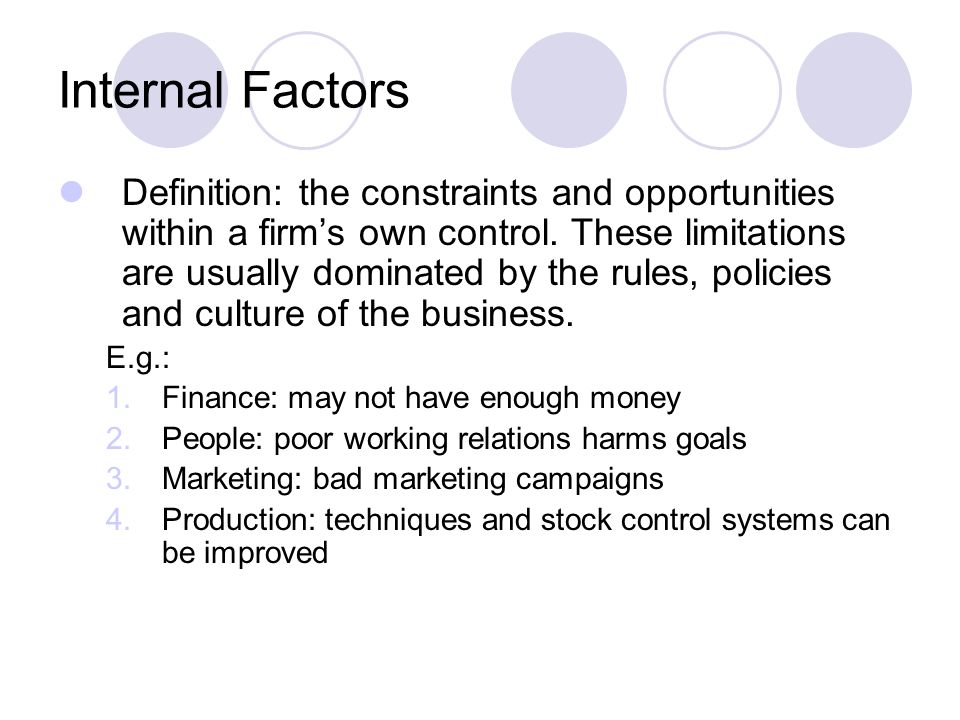 Internal Factors

Definition: the constraints and opportunities within a firm’s own control. These limitations are usually dominated by the rules, policies and culture of the business.

E.g.:

1. Finance: may not have enough money
2. People: poor working relations harms goals
3. Marketing: bad marketing campaigns
4. Production: techniques and stock control systems can be improved